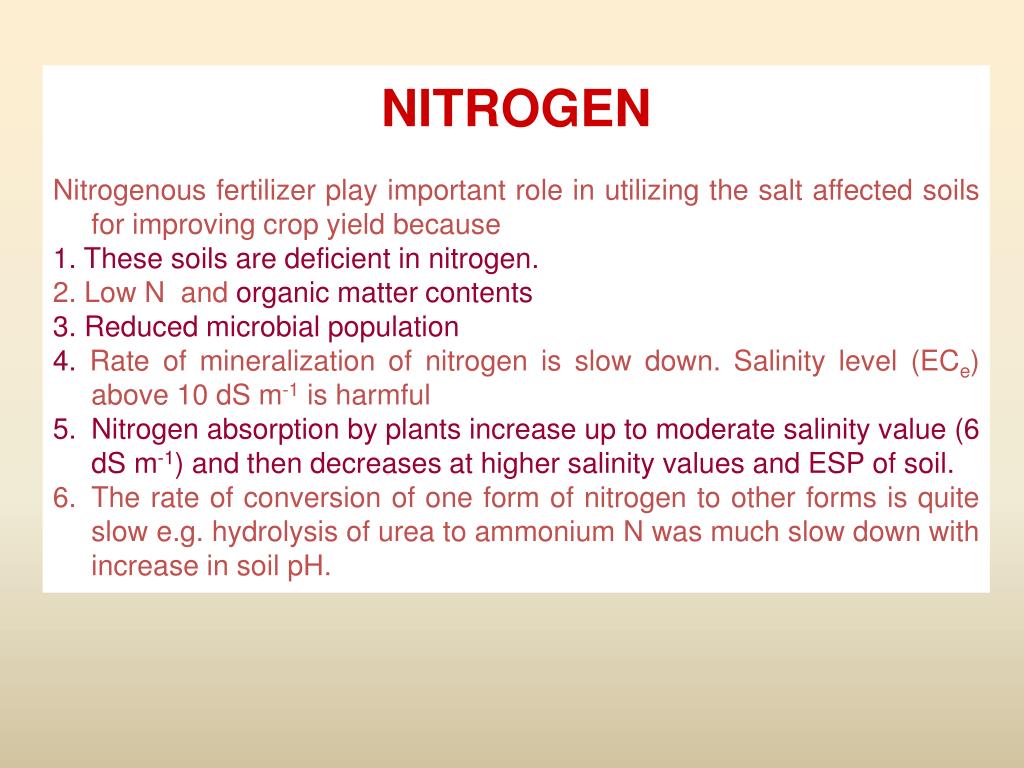 NITROGEN

Nitrogenous fertilizer play important role in utilizing the salt affected soils for improving crop yield because

1. These soils are deficient in nitrogen.

2. Low N and organic matter contents

3. Reduced microbial population

4. Rate of mineralization of nitrogen is slow down. Salinity level ($EC_e$) above 10 dS $m^{-1}$ is harmful

5. Nitrogen absorption by plants increase up to moderate salinity value (6 dS $m^{-1}$) and then decreases at higher salinity values and ESP of soil.

6. The rate of conversion of one form of nitrogen to other forms is quite slow e.g. hydrolysis of urea to ammonium N was much slow down with increase in soil pH.